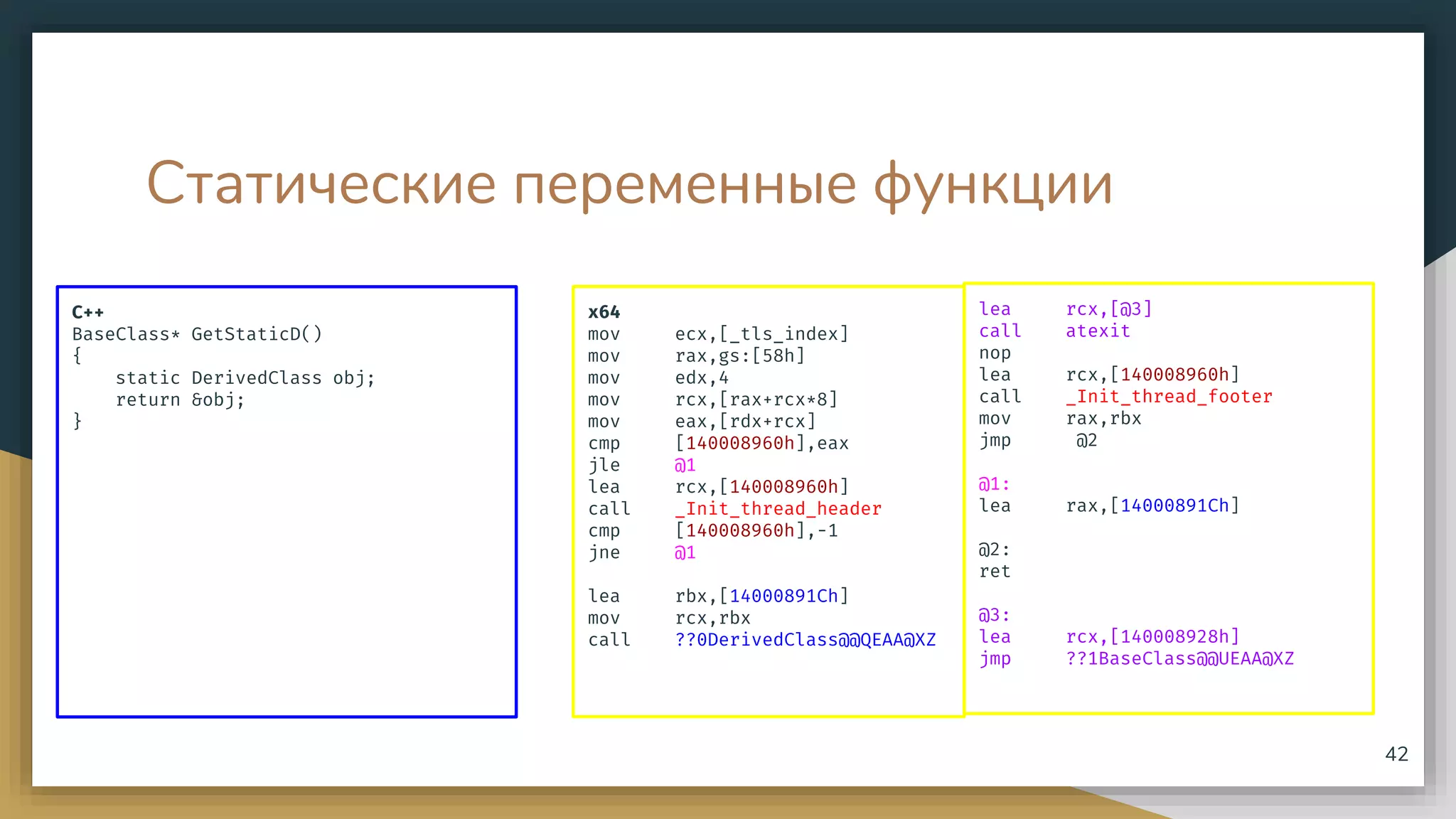 Статические переменные функции

C++
BaseClass* GetStaticD()
{
    static DerivedClass obj;
    return &obj;
}

x64
mov     ecx,[_tls_index]
mov     rax,gs:[58h]
mov     edx,4
mov     rcx,[rax+rcx*8]
mov     eax,[rdx+rcx]
cmp     [140008960h],eax
jle     @1
lea     rcx,[140008960h]
call    _Init_thread_header
cmp     [140008960h],-1
jne     @1

lea     rbx,[14000891Ch]
mov     rcx,rbx
call    ??0DerivedClass@@QEAA@XZ

lea     rcx,[@3]
call    atexit
nop
lea     rcx,[140008960h]
call    _Init_thread_footer
mov     rax,rbx
jmp      @2

@1:
lea     rax,[14000891Ch]

@2:
ret

@3:
lea     rcx,[140008928h]
jmp     ??1BaseClass@@UEAA@XZ

42